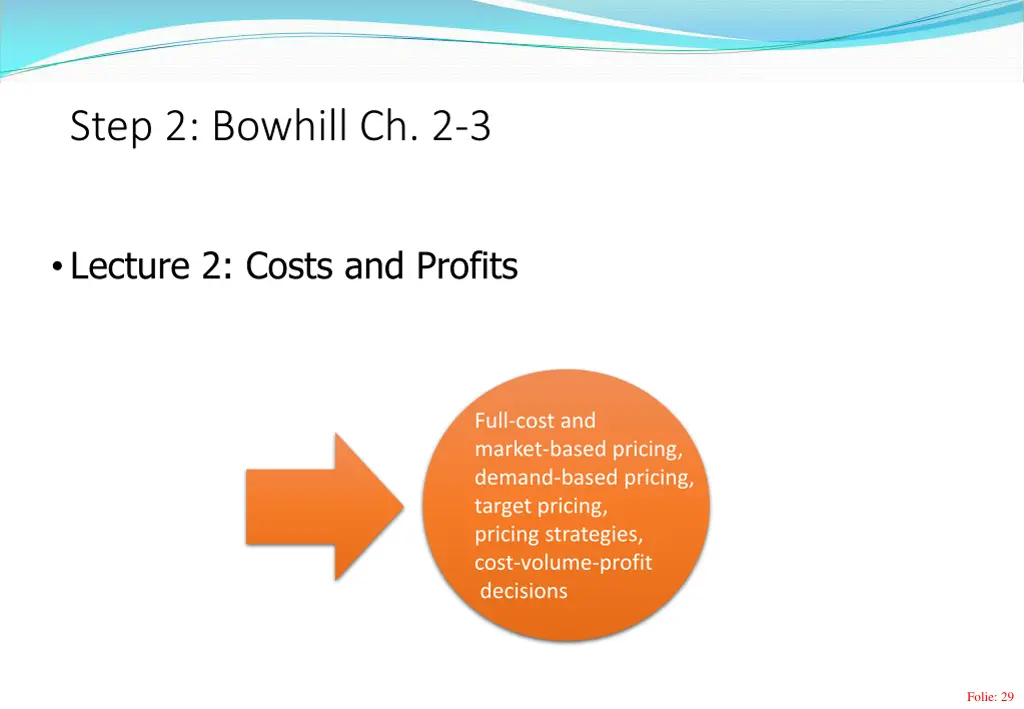 Step 2: Bowhill Ch. 2-3

• Lecture 2: Costs and Profits

Full-cost and market-based pricing, demand-based pricing, target pricing, pricing strategies, cost-volume-profit decisions

Folie: 29